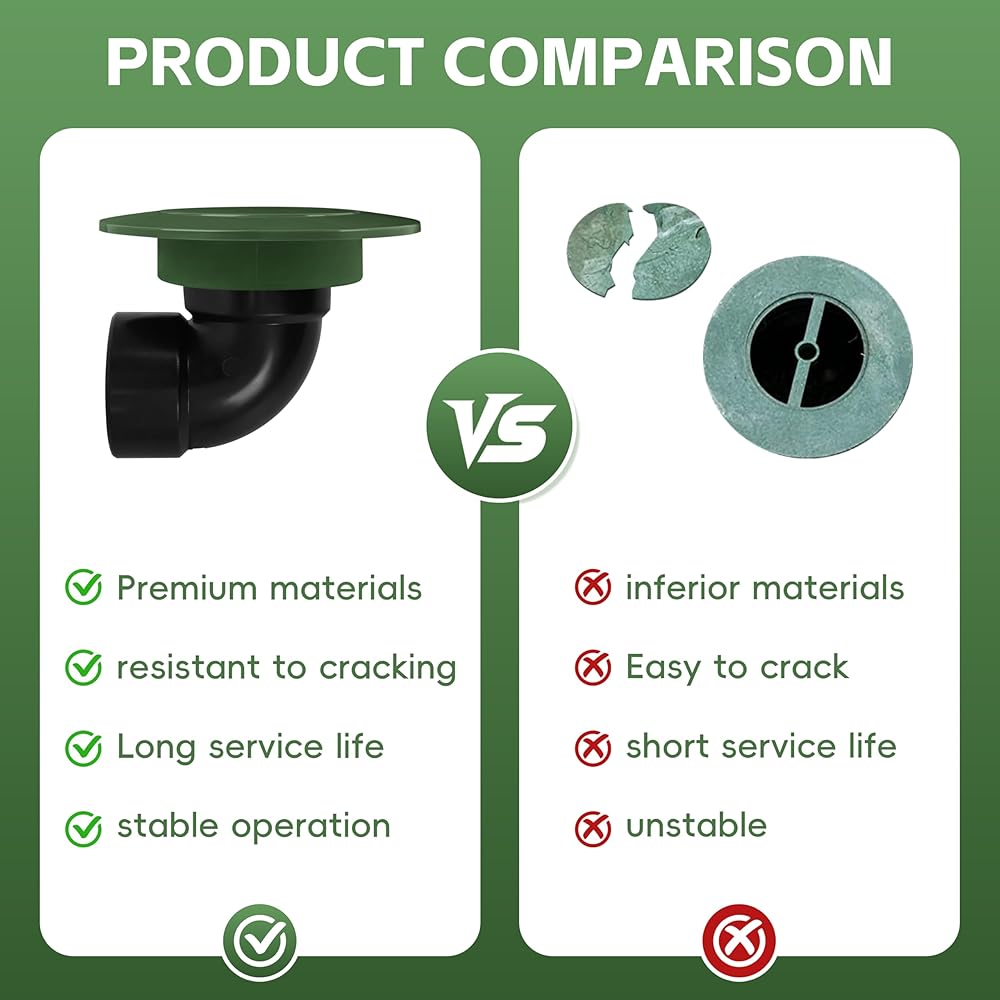 PRODUCT COMPARISON

VS

Premium materials

resistant to cracking

Long service life

stable operation

inferior materials

Easy to crack

short service life

unstable